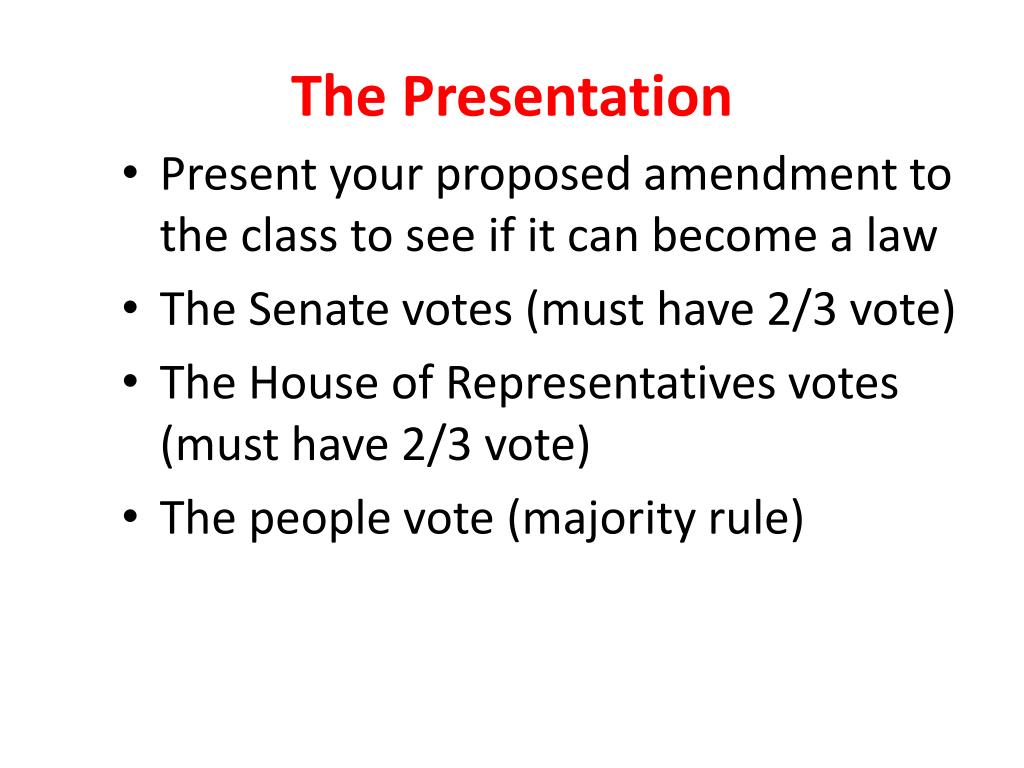 The Presentation

• Present your proposed amendment to the class to see if it can become a law
• The Senate votes (must have 2/3 vote)
• The House of Representatives votes (must have 2/3 vote)
• The people vote (majority rule)